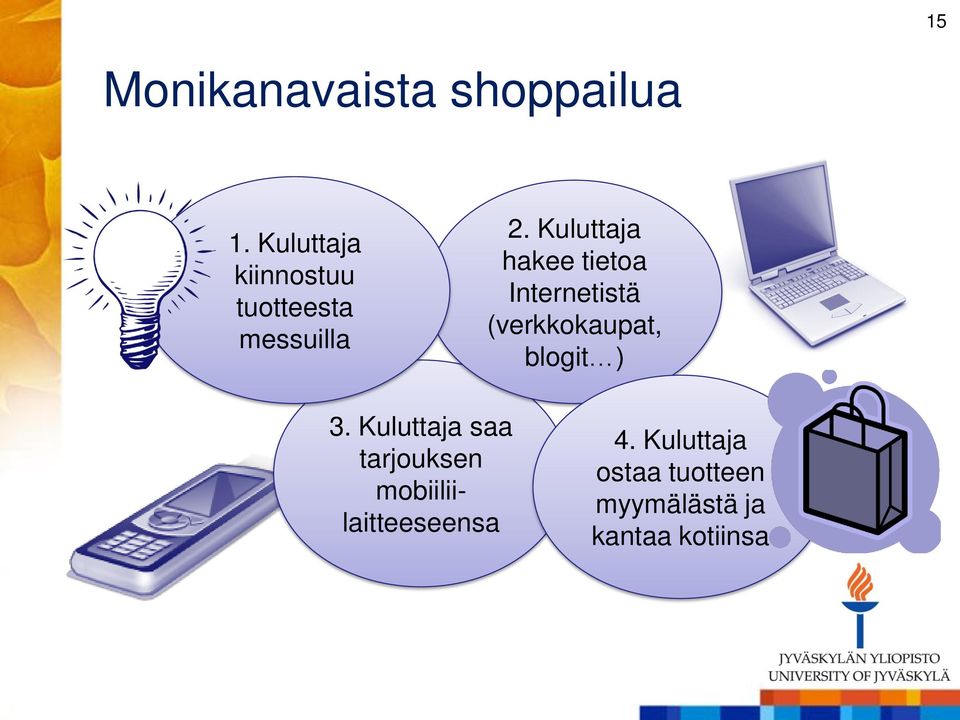 15

Monikanavaista shoppailua

1. Kuluttaja kiinnostuu tuotteesta messuilla

2. Kuluttaja hakee tietoa Internetistä (verkkokaupat, blogit…)

3. Kuluttaja saa tarjouksen mobiilii-laitteeseensa

4. Kuluttaja ostaa tuotteen myymälästä ja kantaa kotiinsa

JYVÄSKYLÄN YLIOPISTO
UNIVERSITY OF JYVÄSKYLÄ